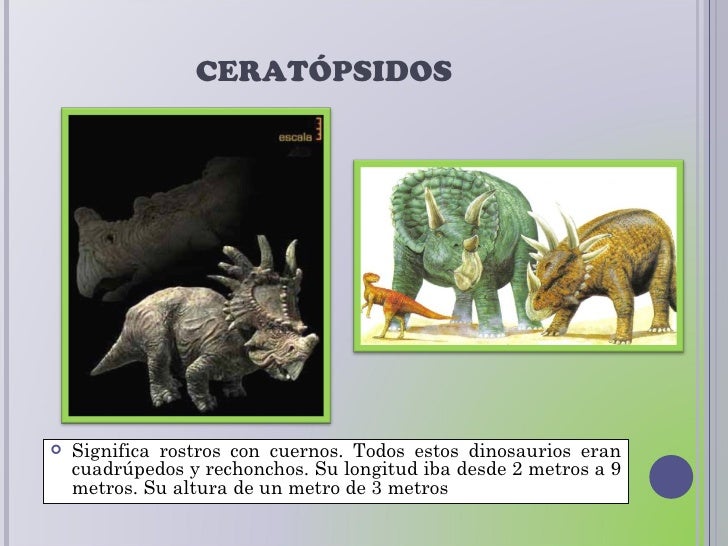 CERATÓPSIDOS

escala

Significa rostros con cuernos. Todos estos dinosaurios eran cuadrúpedos y rechonchos. Su longitud iba desde 2 metros a 9 metros. Su altura de un metro de 3 metros